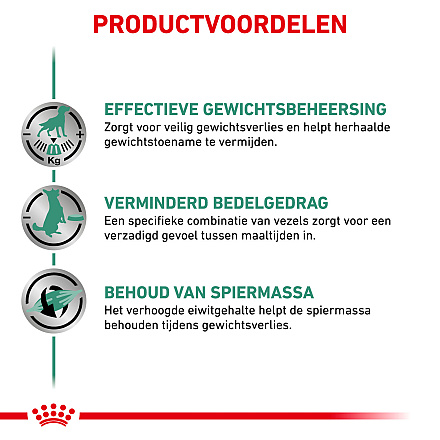 PRODUCTVOORDELEN

Kg

EFFECTIEVE GEWICHTSBEHEERSING
Zorgt voor veilig gewichtsverlies en helpt herhaalde gewichtstoename te vermijden.

VERMINDERD BEDELGEDRAG
Een specifieke combinatie van vezels zorgt voor een verzadigd gevoel tussen maaltijden in.

BEHOUD VAN SPIERMASSA
Het verhoogde eiwitgehalte helpt de spiermassa behouden tijdens gewichtsverlies.